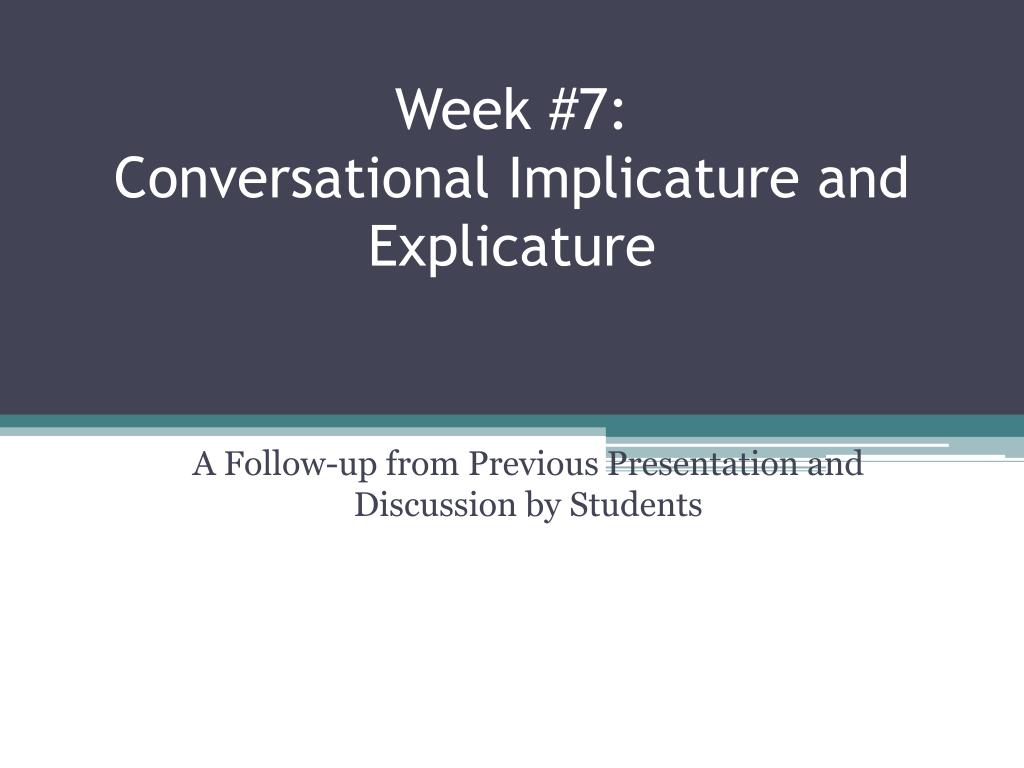 Week #7:
Conversational Implicature and Explicature

A Follow-up from Previous Presentation and Discussion by Students